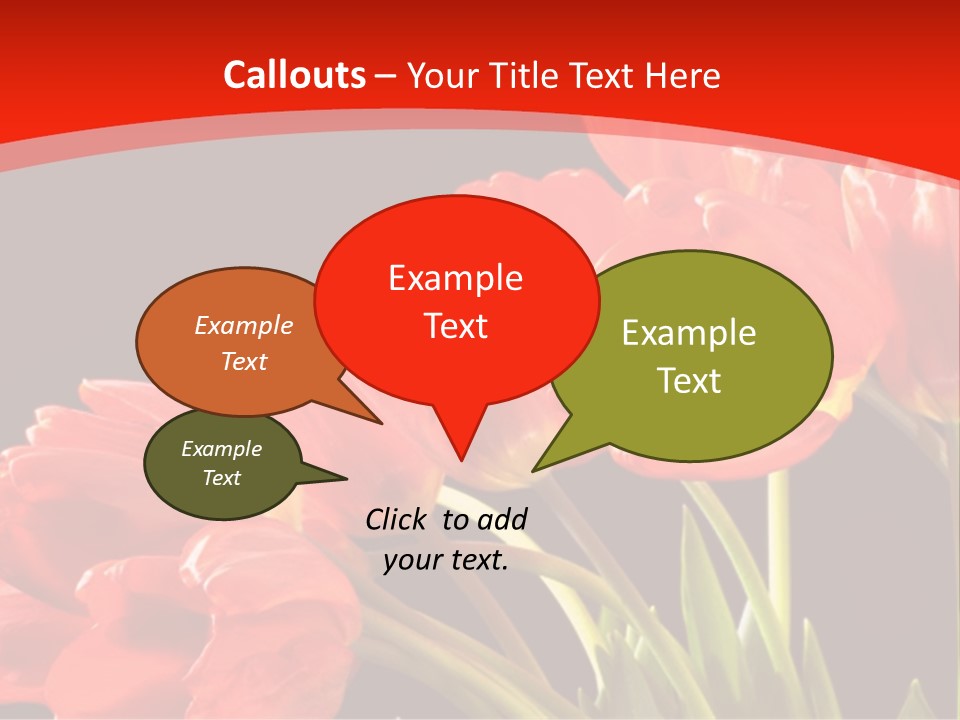 Callouts – Your Title Text Here

Example Text

Example Text

Example Text

Example Text

Click to add your text.